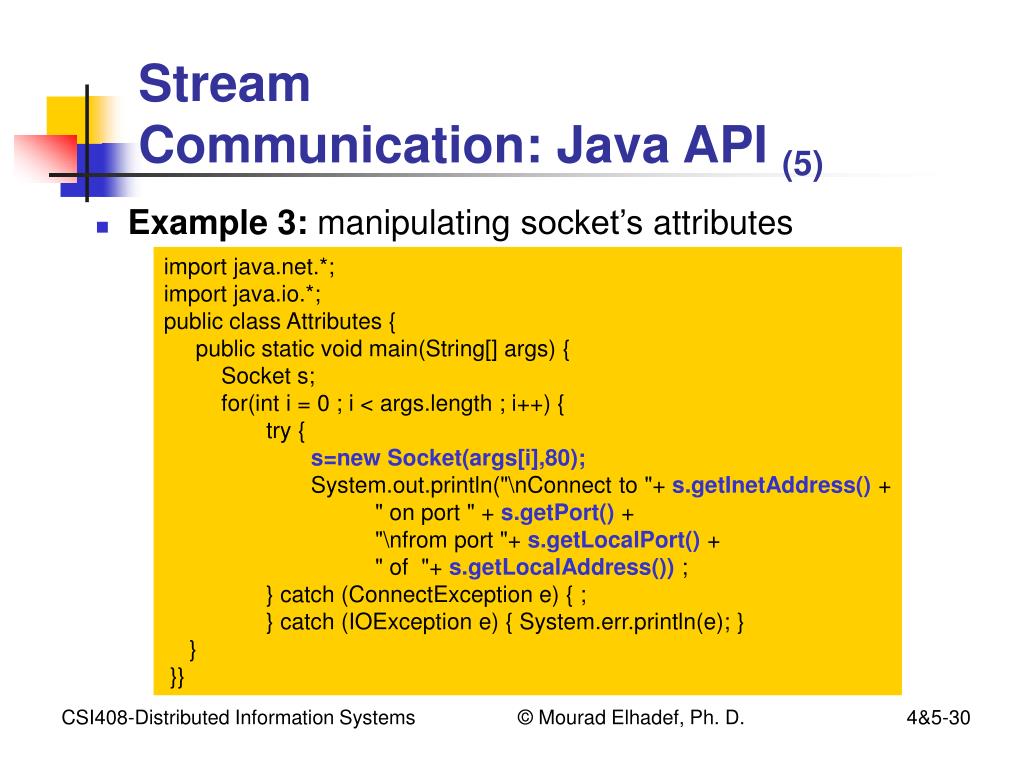 Stream Communication: Java API (5)

Example 3: manipulating socket's attributes

import java.net.*;
import java.io.*;
public class Attributes {
public static void main(String[] args) {
Socket s;
for(int i = 0 ; i < args.length ; i++) {
try {
s=new Socket(args[i],80);
System.out.println("\nConnect to "+ s.getInetAddress() +
" on port " + s.getPort() +
"\nfrom port "+ s.getLocalPort() +
" of "+ s.getLocalAddress()) ;
} catch (ConnectException e) { ;
} catch (IOException e) { System.err.println(e); }
}
}}

CSI408-Distributed Information Systems

© Mourad Elhadef, Ph. D.

4&5-30